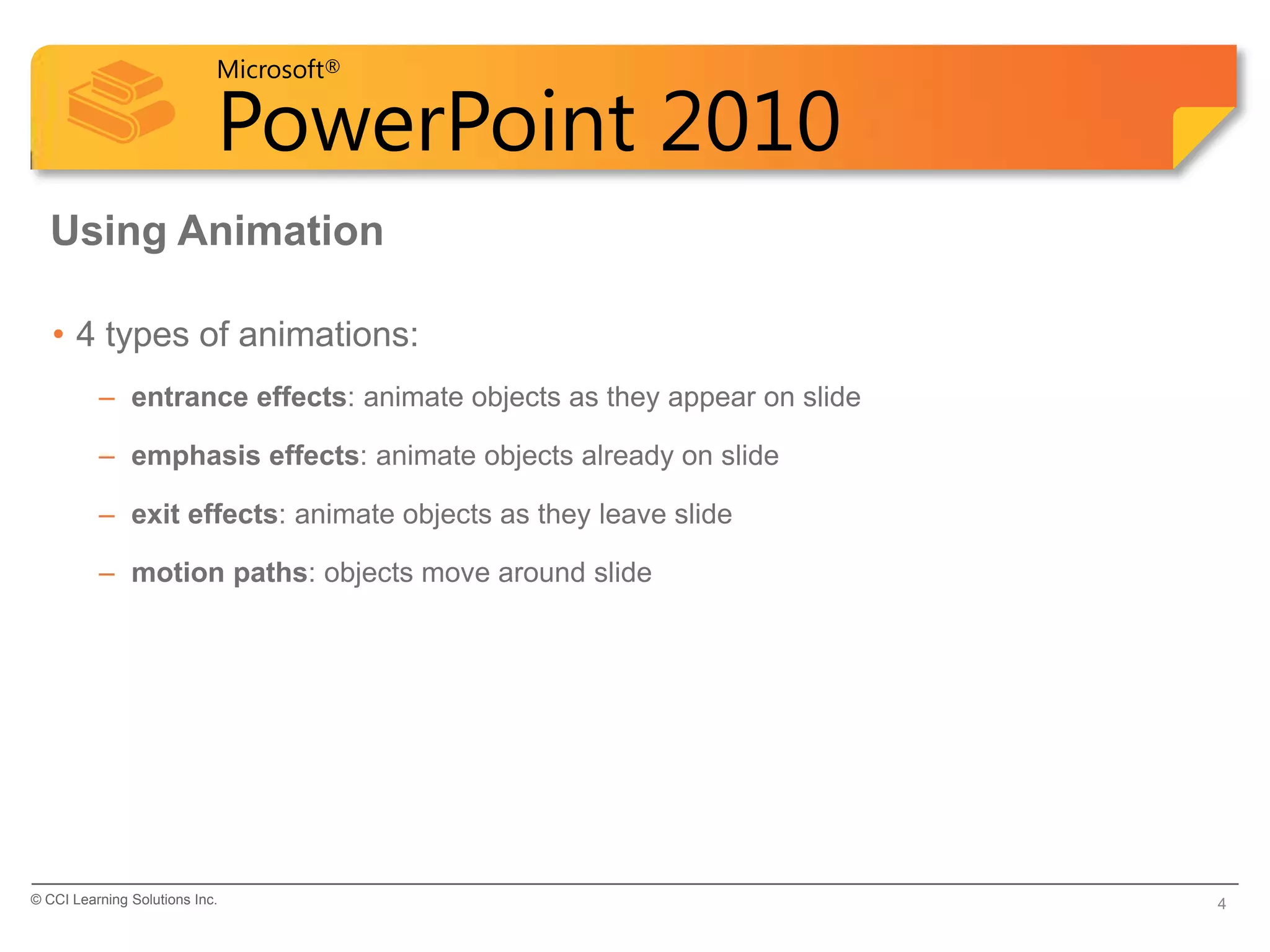 Microsoft®
PowerPoint 2010

Using Animation

• 4 types of animations:

– entrance effects: animate objects as they appear on slide

– emphasis effects: animate objects already on slide

– exit effects: animate objects as they leave slide

– motion paths: objects move around slide

© CCI Learning Solutions Inc.

4